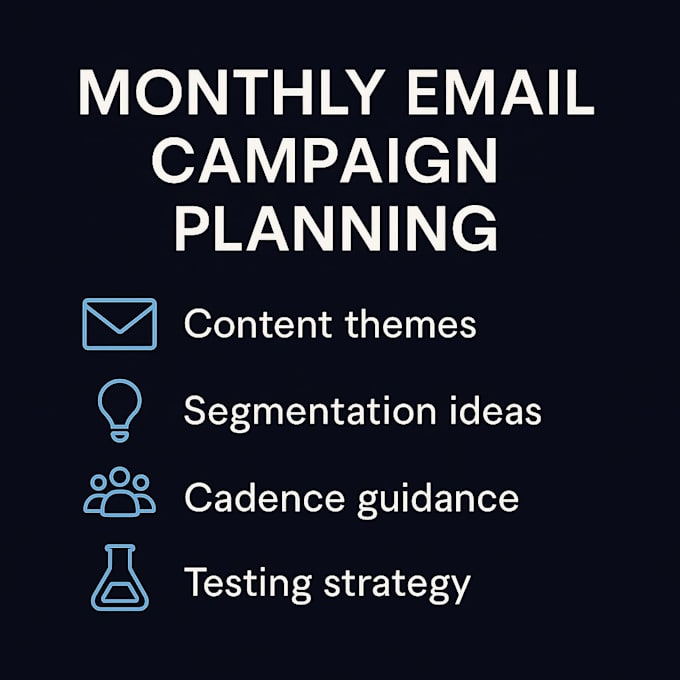 MONTHLY EMAIL CAMPAIGN PLANNING

Content themes

Segmentation ideas

Cadence guidance

Testing strategy